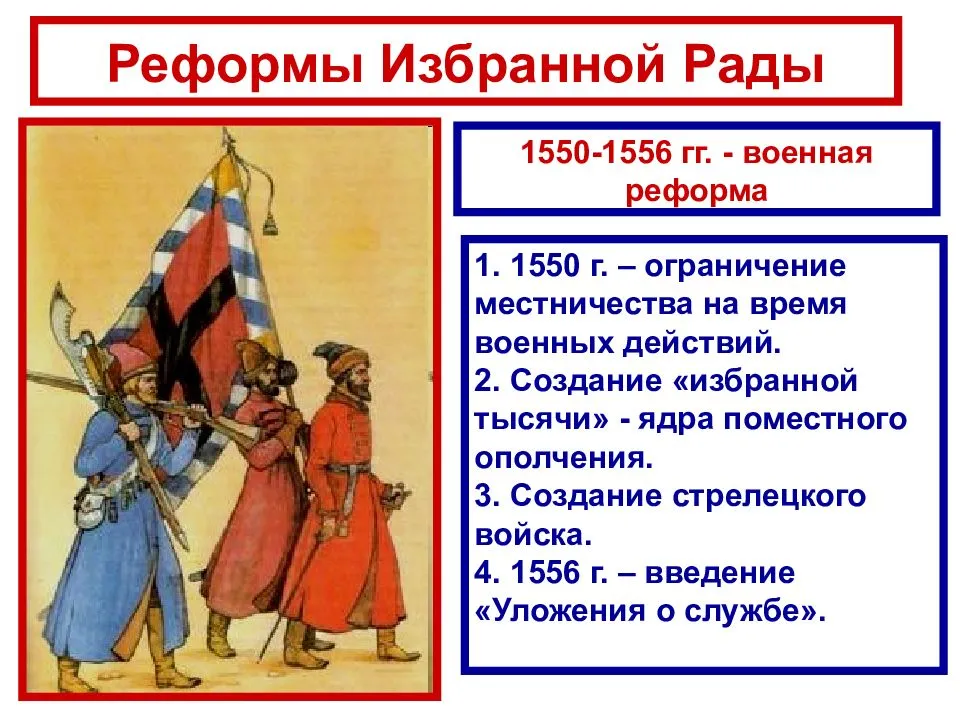 Реформы Избранной Рады

1550-1556 гг. - военная реформа

1. 1550 г. – ограничение местничества на время военных действий.
2. Создание «избранной тысячи» - ядра поместного ополчения.
3. Создание стрелецкого войска.
4. 1556 г. – введение «Уложения о службе».